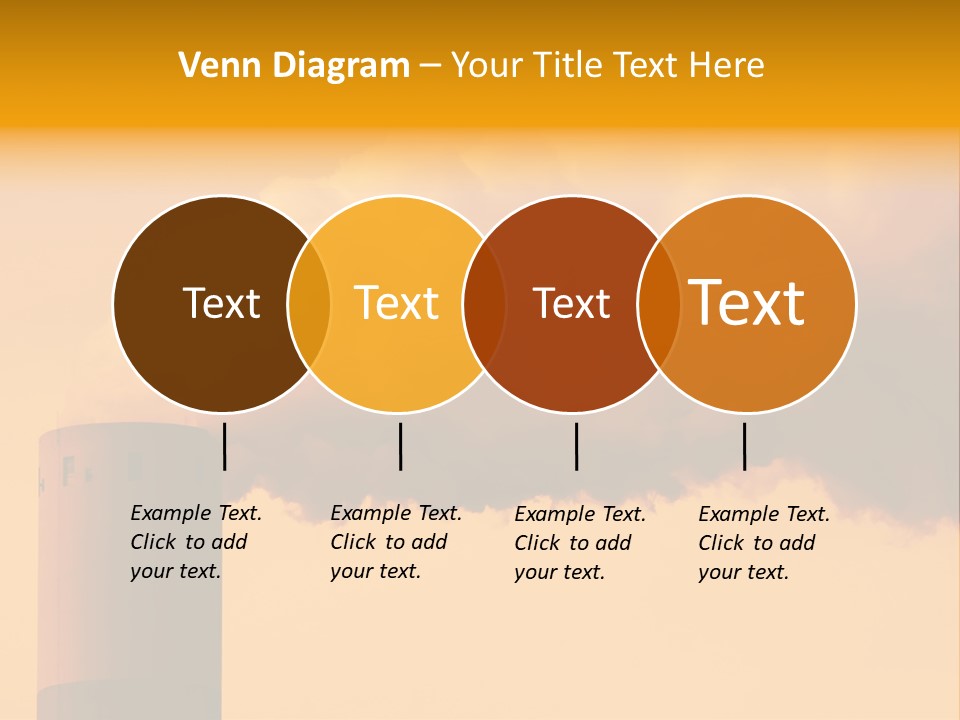 Venn Diagram – Your Title Text Here

Text

Text

Text

Text

Example Text. Click to add your text.

Example Text. Click to add your text.

Example Text. Click to add your text.

Example Text. Click to add your text.